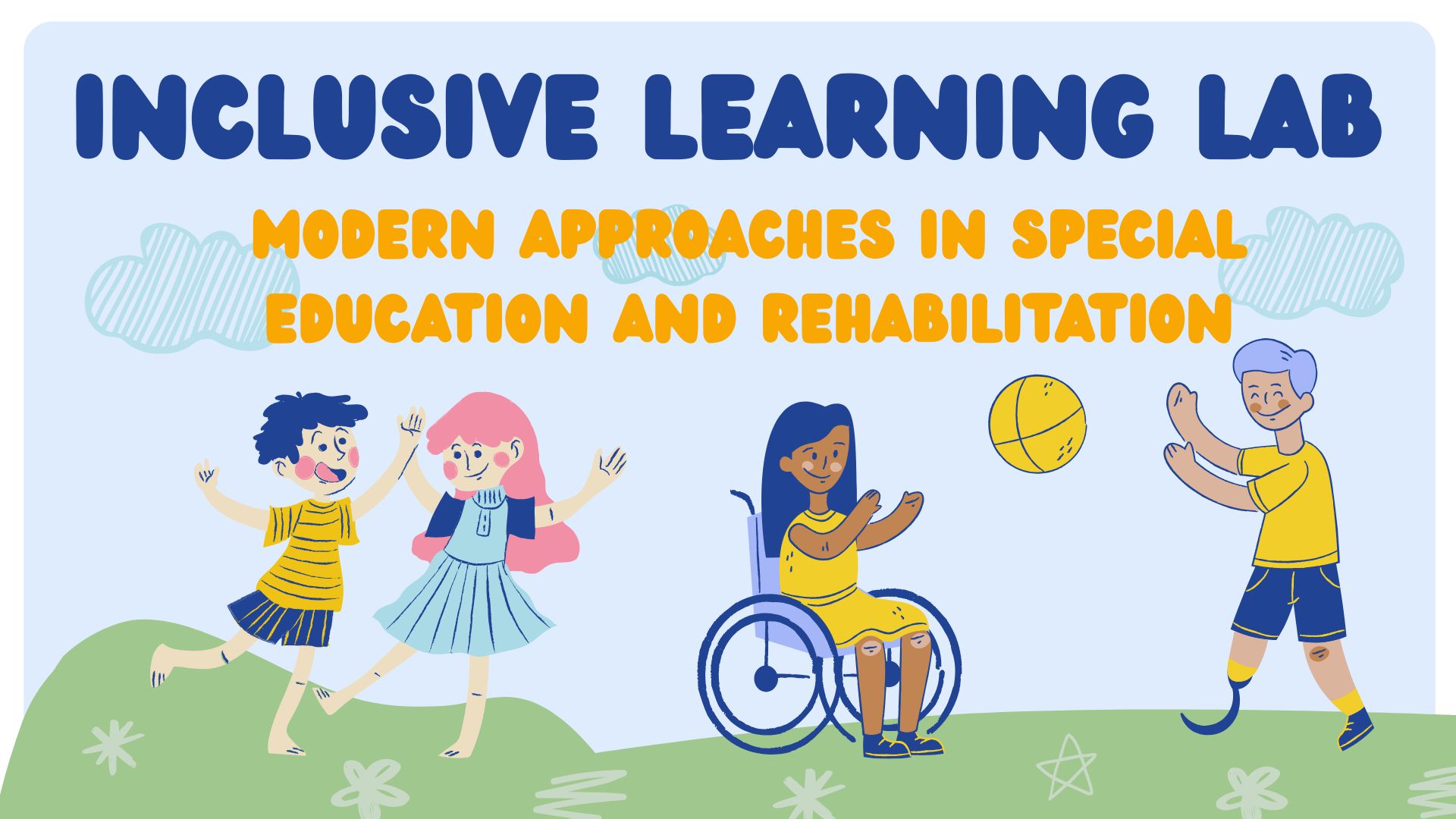 INCLUSIVE LEARNING LAB

MODERN APPROACHES IN SPECIAL EDUCATION AND REHABILITATION